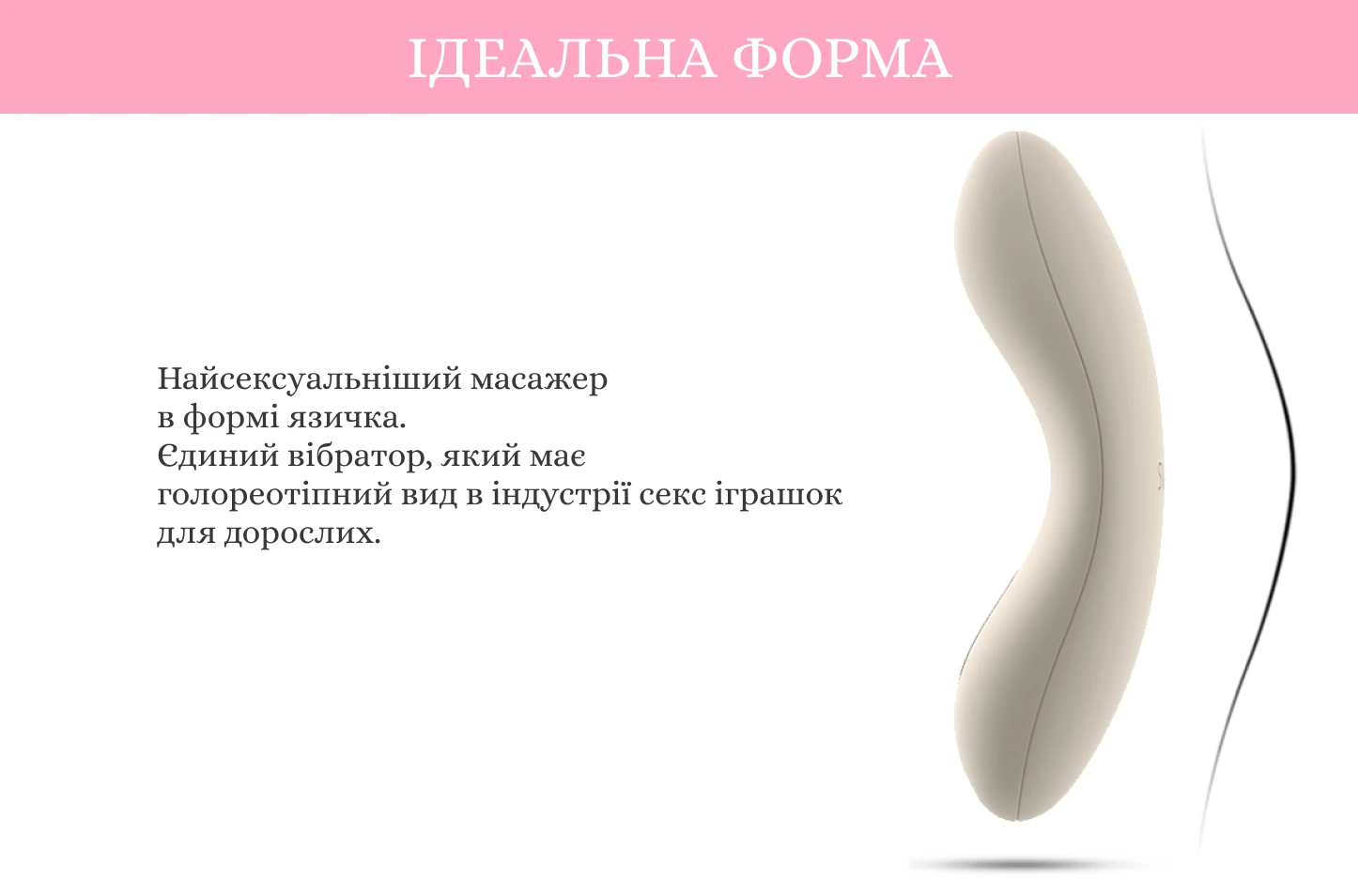 ІДЕАЛЬНА ФОРМА

Найсексуальніший масажер в формі язичка.
Єдиний вібратор, який має голореотіпний вид в індустрії секс іграшок для дорослих.